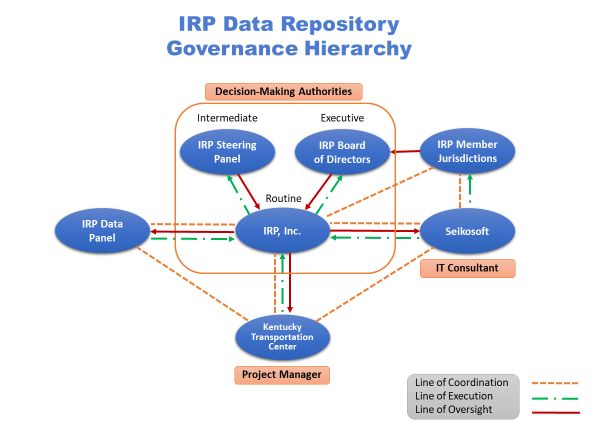 IRP Data Repository Governance Hierarchy

Decision-Making Authorities

Intermediate

Executive

IRP Steering Panel

IRP Board of Directors

IRP Member Jurisdictions

Routine

IRP Data Panel

IRP, Inc.

Seikosoft

IT Consultant

Kentucky Transportation Center

Project Manager

Line of Coordination
Line of Execution
Line of Oversight